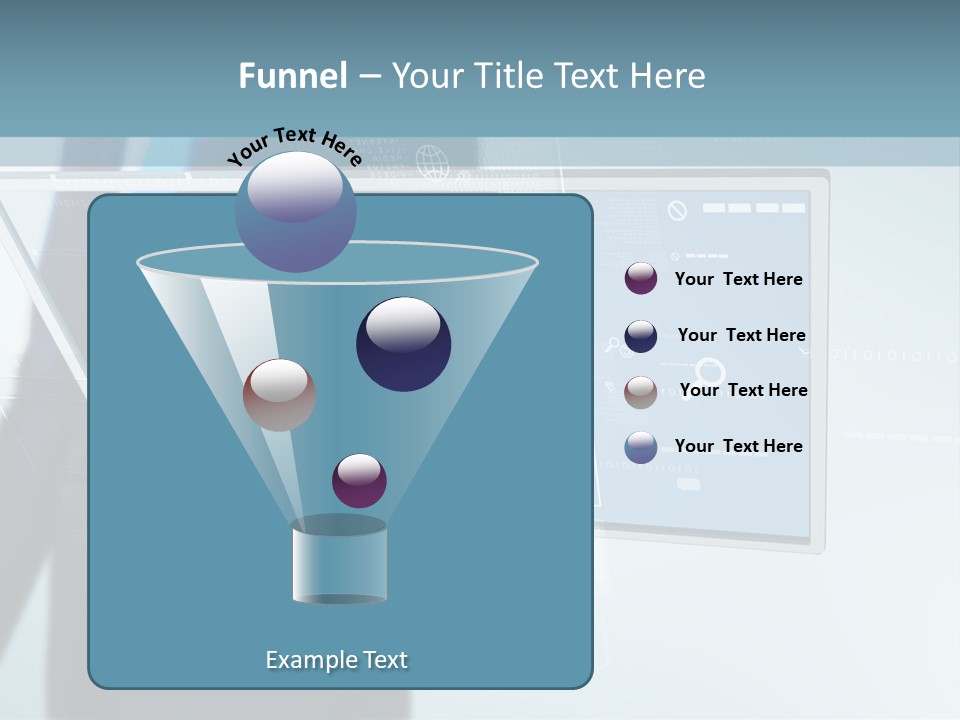 Funnel – Your Title Text Here

Your Text Here

Your Text Here

Your Text Here

Your Text Here

Your Text Here

Example Text